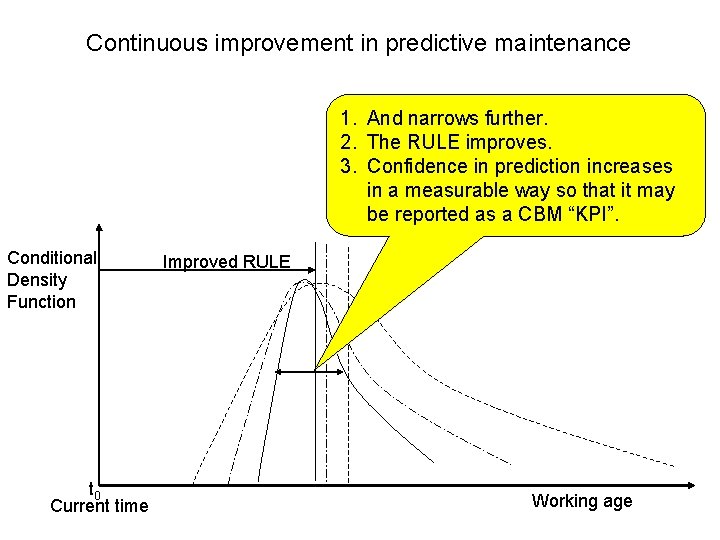 Continuous improvement in predictive maintenance

1. And narrows further.
2. The RULE improves.
3. Confidence in prediction increases in a measurable way so that it may be reported as a CBM “KPI”.

Conditional Density Function

Improved RULE

$t_0$
Current time

Working age